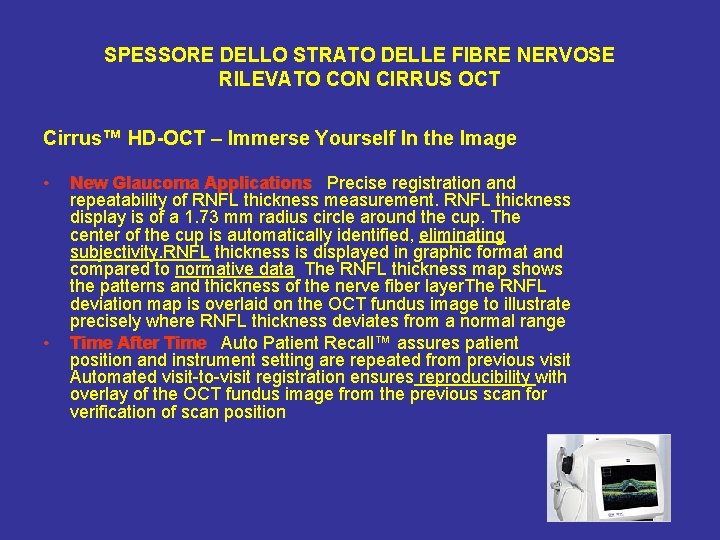 SPESSORE DELLO STRATO DELLE FIBRE NERVOSE RILEVATO CON CIRRUS OCT

Cirrus™ HD-OCT – Immerse Yourself In the Image

• New Glaucoma Applications Precise registration and repeatability of RNFL thickness measurement. RNFL thickness display is of a 1.73 mm radius circle around the cup. The center of the cup is automatically identified, eliminating subjectivity.RNFL thickness is displayed in graphic format and compared to normative data The RNFL thickness map shows the patterns and thickness of the nerve fiber layerThe RNFL deviation map is overlaid on the OCT fundus image to illustrate precisely where RNFL thickness deviates from a normal range
• Time After Time Auto Patient Recall™ assures patient position and instrument setting are repeated from previous visit Automated visit-to-visit registration ensures reproducibility with overlay of the OCT fundus image from the previous scan for verification of scan position